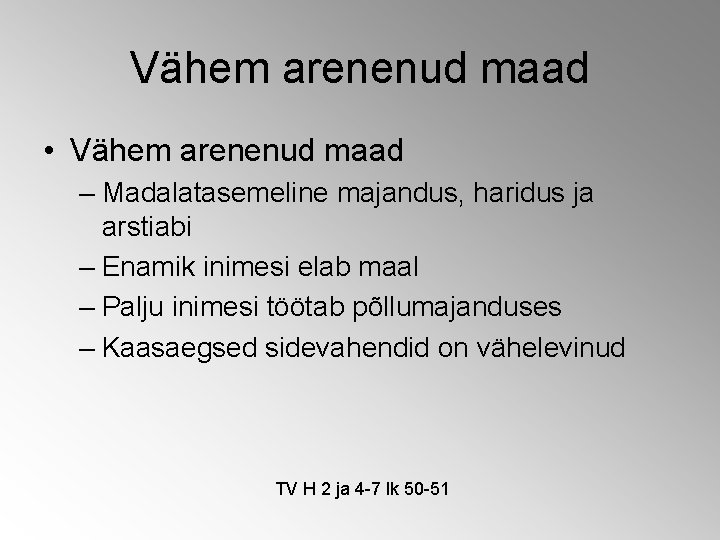 Vähem arenenud maad

• Vähem arenenud maad

– Madalatasemeline majandus, haridus ja arstiabi

– Enamik inimesi elab maal

– Palju inimesi töötab põllumajanduses

– Kaasaegsed sidevahendid on vähelevinud

TV H 2 ja 4-7 lk 50-51